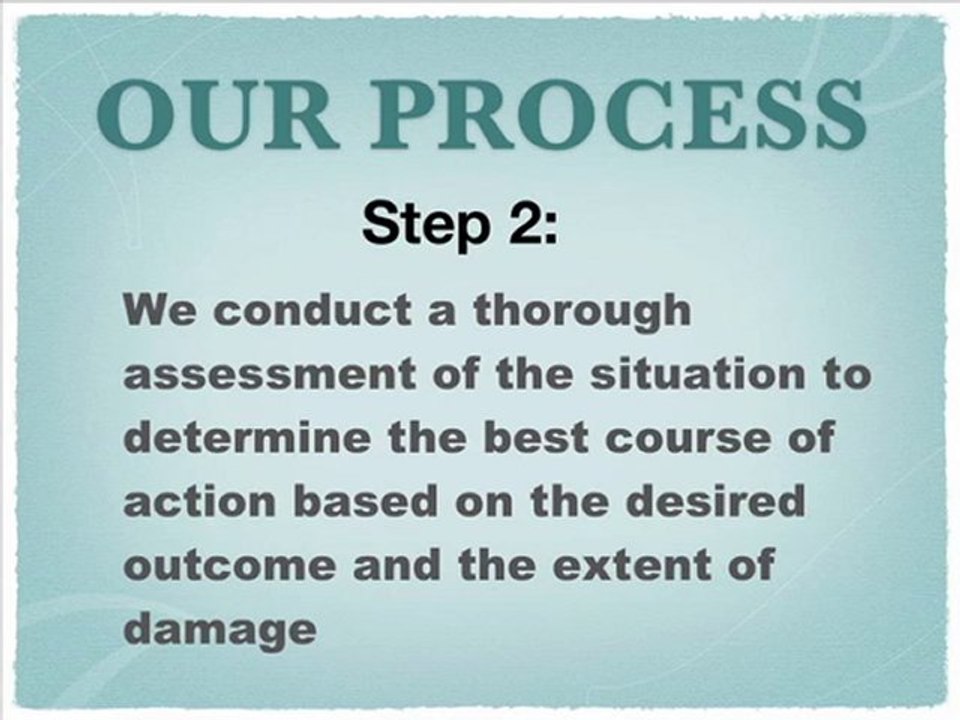 OUR PROCESS

Step 2:

We conduct a thorough assessment of the situation to determine the best course of action based on the desired outcome and the extent of damage